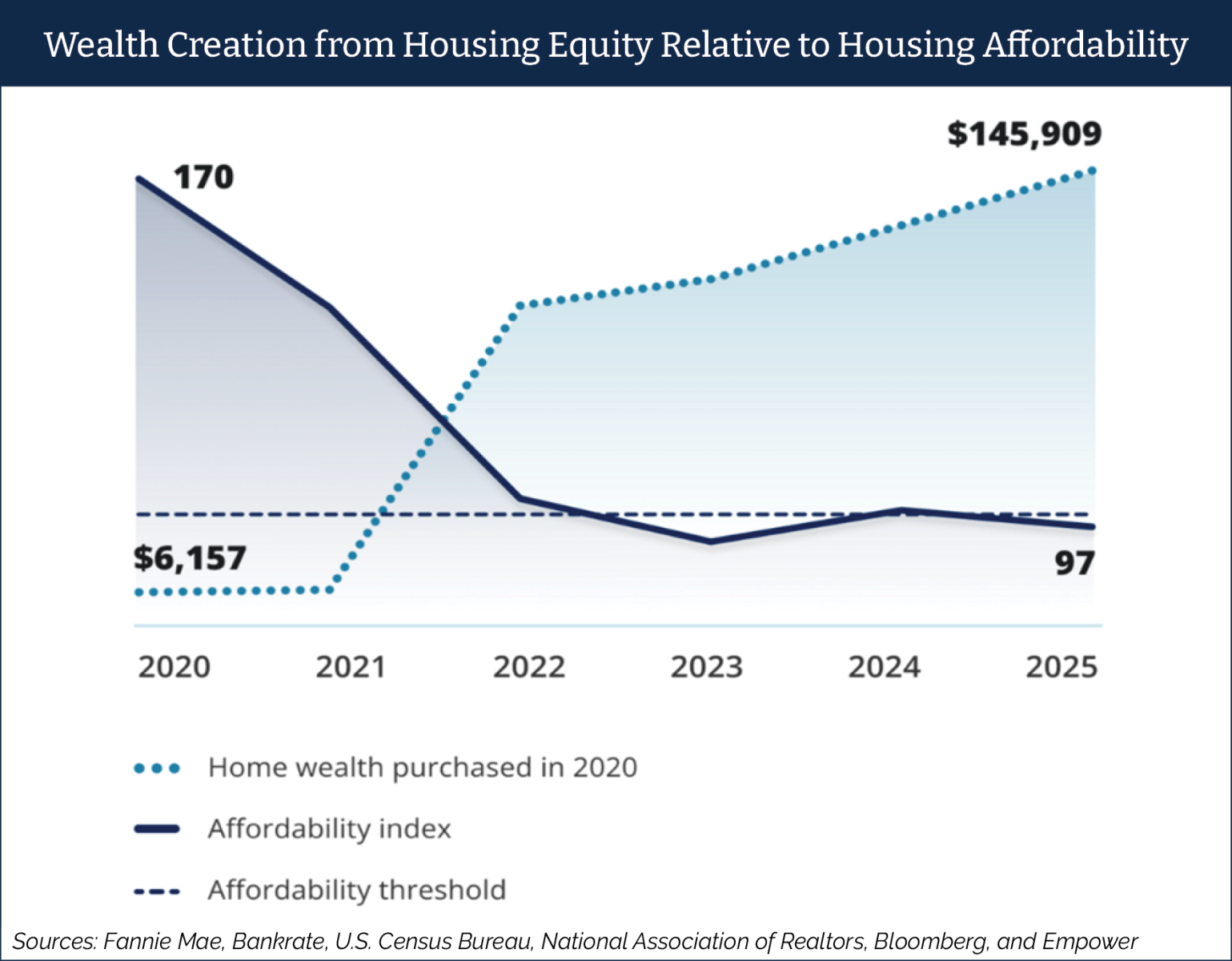 Wealth Creation from Housing Equity Relative to Housing Affordability

170

$145,909

$6,157

97

2020 2021 2022 2023 2024 2025

Home wealth purchased in 2020

Affordability index

Affordability threshold

Sources: Fannie Mae, Bankrate, U.S. Census Bureau, National Association of Realtors, Bloomberg, and Empower